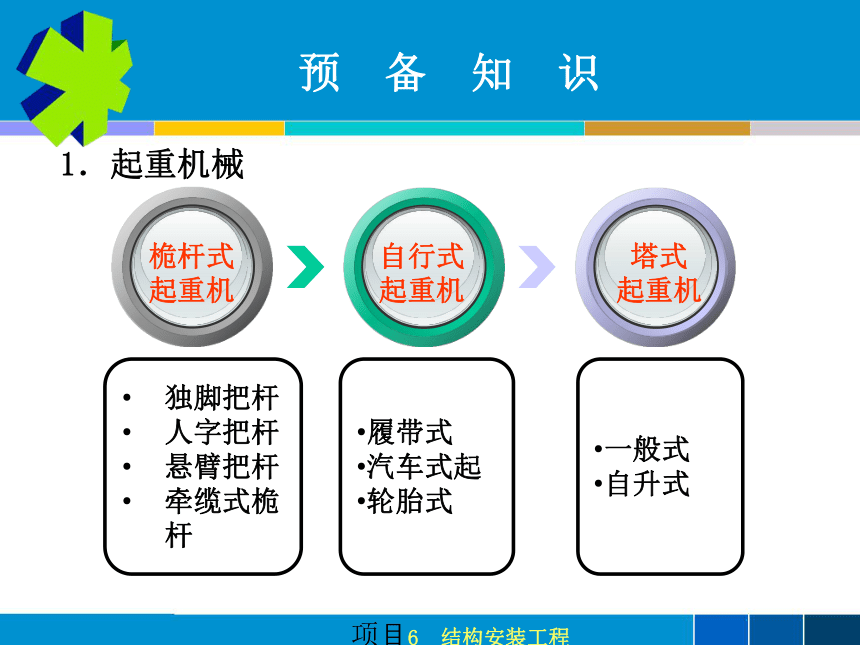 预 备 知 识

1. 起重机械

桅杆式起重机

自行式起重机

塔式起重机

• 独脚把杆
• 人字把杆
• 悬臂把杆
• 牵缆式桅杆

•履带式
•汽车式起
•轮胎式

•一般式
•自升式

项目6 结构安装工程